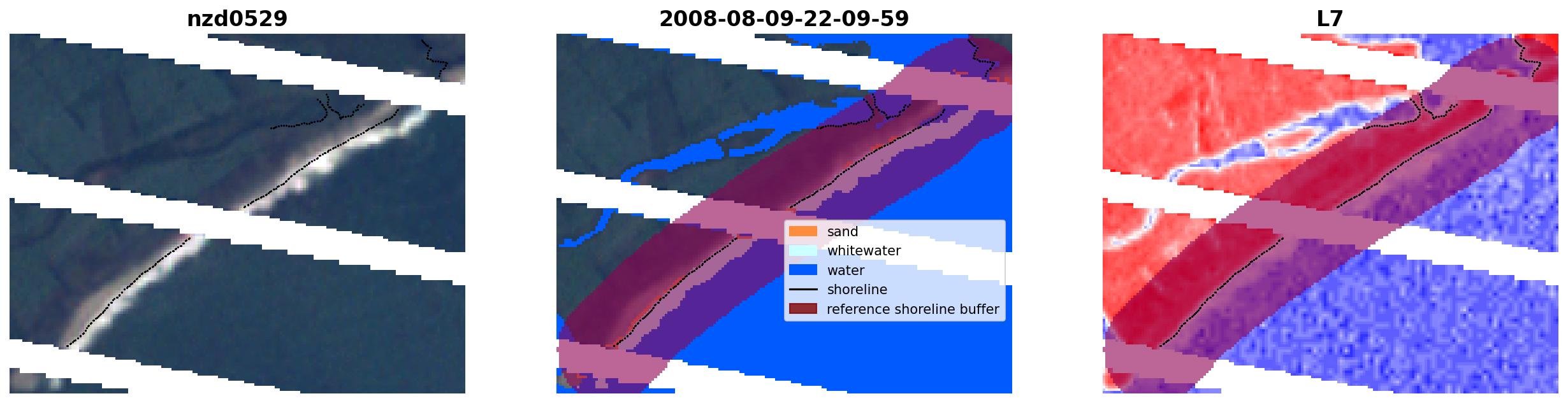 nzd0529

2008-08-09-22-09-59

sand
whitewater
water
shoreline
reference shoreline buffer

L7